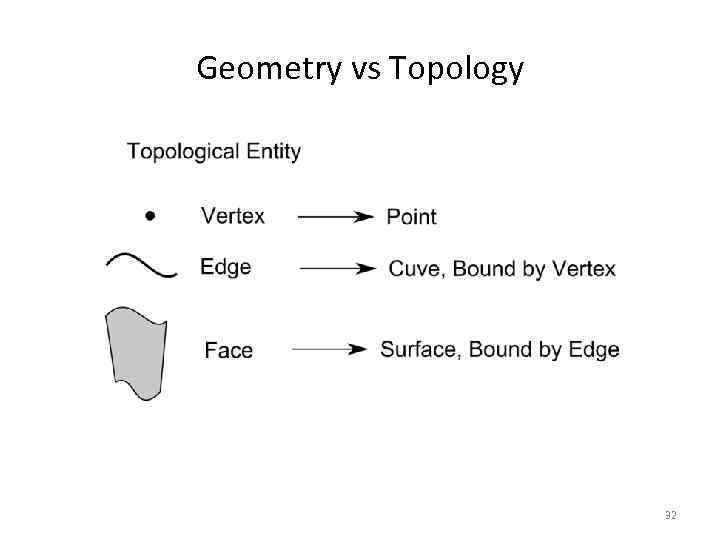 Geometry vs Topology

Topological Entity

Vertex → Point

Edge → Cuve, Bound by Vertex

Face → Surface, Bound by Edge

32